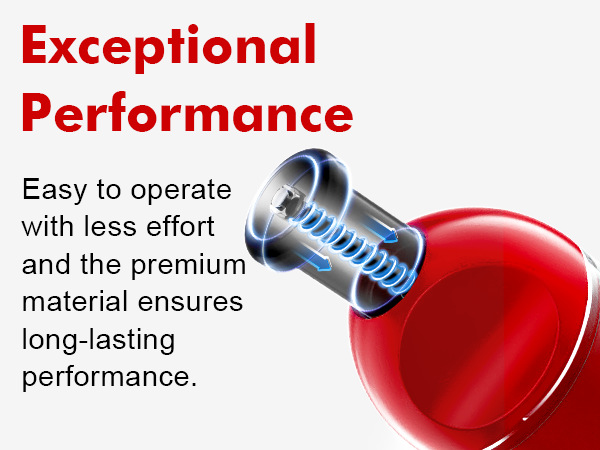 Exceptional Performance

Easy to operate with less effort and the premium material ensures long-lasting performance.